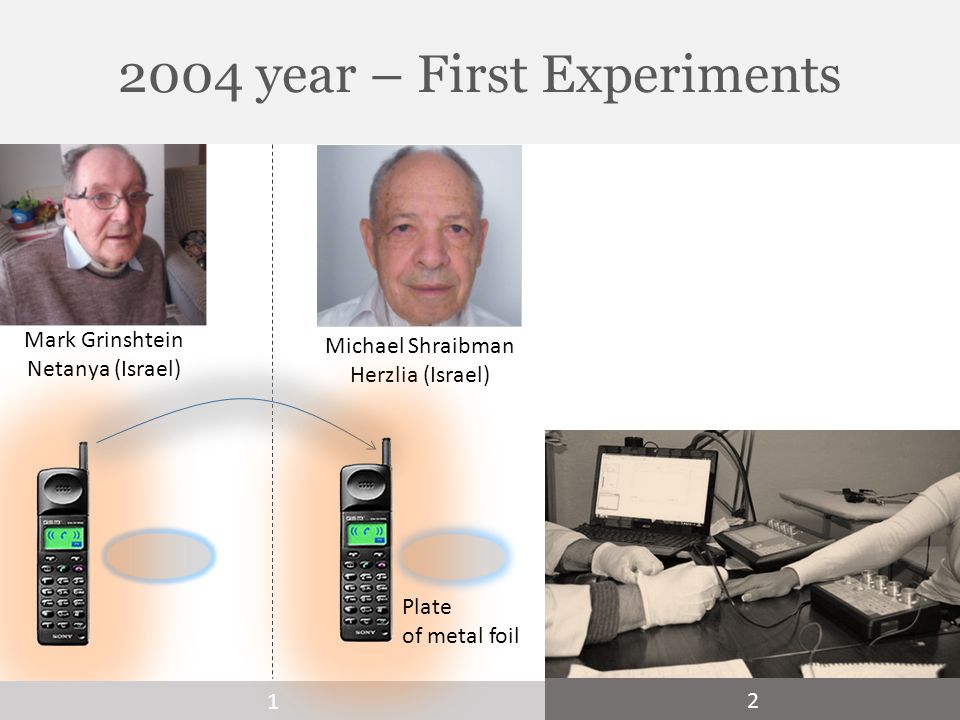 2004 year – First Experiments

Mark Grinshtein
Netanya (Israel)

Michael Shraibman
Herzlia (Israel)

SONY

SONY

Plate
of metal foil

1

2